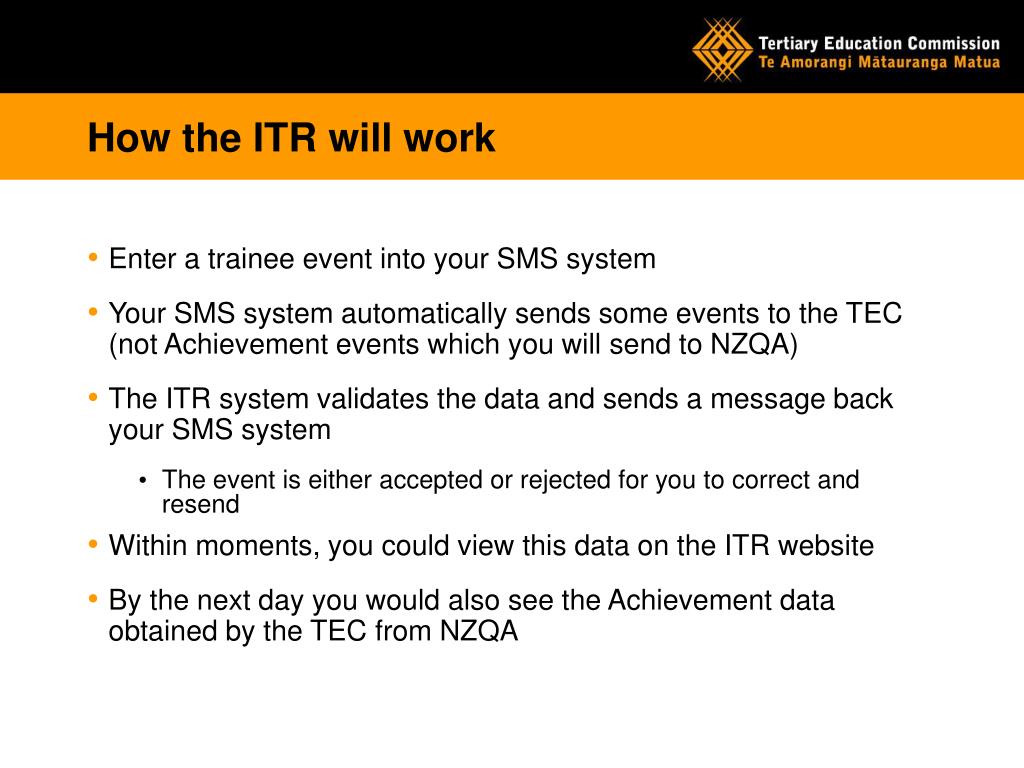 Tertiary Education Commission
Te Amorangi Mātauranga Matua

How the ITR will work

• Enter a trainee event into your SMS system

• Your SMS system automatically sends some events to the TEC (not Achievement events which you will send to NZQA)

• The ITR system validates the data and sends a message back your SMS system

• The event is either accepted or rejected for you to correct and resend

• Within moments, you could view this data on the ITR website

• By the next day you would also see the Achievement data obtained by the TEC from NZQA